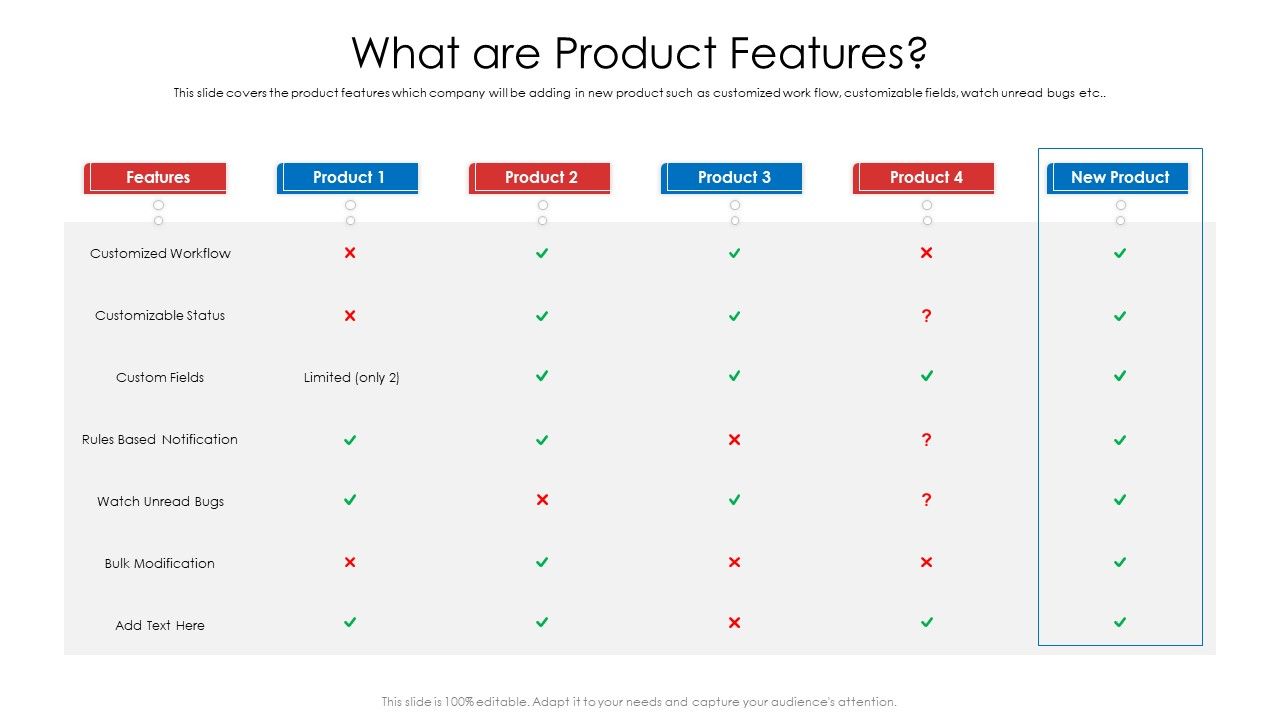 What are Product Features?

This slide covers the product features which company will be adding in new product such as customized work flow, customizable fields, watch unread bugs etc..

| Features | Product 1 | Product 2 | Product 3 | Product 4 | New Product |
|---|---|---|---|---|---|
| Customized Workflow | ✗ | ✓ | ✓ | ✗ | ✓ |
| Customizable Status | ✗ | ✓ | ✓ | ? | ✓ |
| Custom Fields | Limited (only 2) | ✓ | ✓ | ✓ | ✓ |
| Rules Based Notification | ✓ | ✓ | ✗ | ? | ✓ |
| Watch Unread Bugs | ✓ | ✗ | ✓ | ? | ✓ |
| Bulk Modification | ✗ | ✓ | ✗ | ✗ | ✓ |
| Add Text Here | ✓ | ✓ | ✗ | ✓ | ✓ |

This slide is 100% editable. Adapt it to your needs and capture your audience's attention.